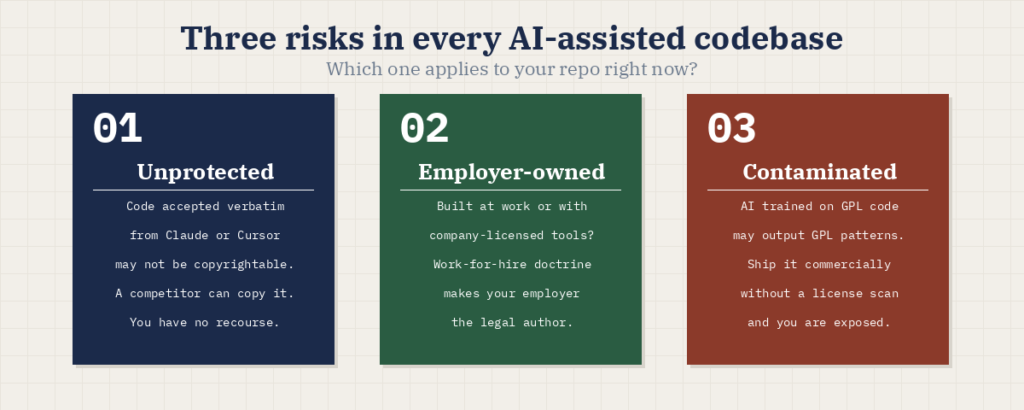 Three risks in every AI-assisted codebase

Which one applies to your repo right now?

01

Unprotected

Code accepted verbatim from Claude or Cursor may not be copyrightable. A competitor can copy it. You have no recourse.

02

Employer-owned

Built at work or with company-licensed tools? Work-for-hire doctrine makes your employer the legal author.

03

Contaminated

AI trained on GPL code may output GPL patterns. Ship it commercially without a license scan and you are exposed.